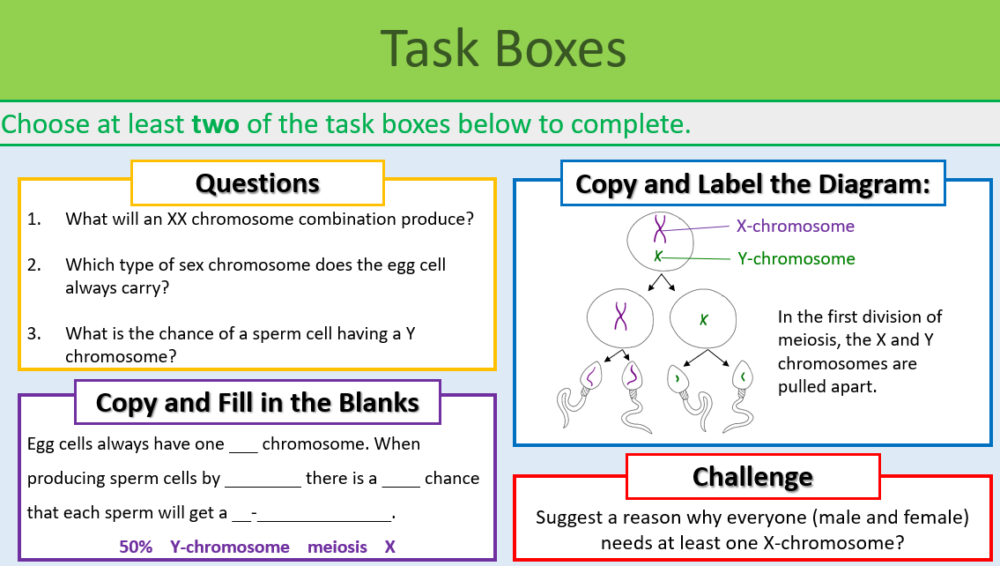 Task Boxes

Choose at least **two** of the task boxes below to complete.

Questions

1. What will an XX chromosome combination produce?

2. Which type of sex chromosome does the egg cell always carry?

3. What is the chance of a sperm cell having a Y chromosome?

Copy and Fill in the Blanks

Egg cells always have one ___ chromosome. When producing sperm cells by ________ there is a ____ chance that each sperm will get a __-______________.

50% Y-chromosome meiosis X

Copy and Label the Diagram:

X-chromosome

Y-chromosome

In the first division of meiosis, the X and Y chromosomes are pulled apart.

Challenge

Suggest a reason why everyone (male and female) needs at least one X-chromosome?